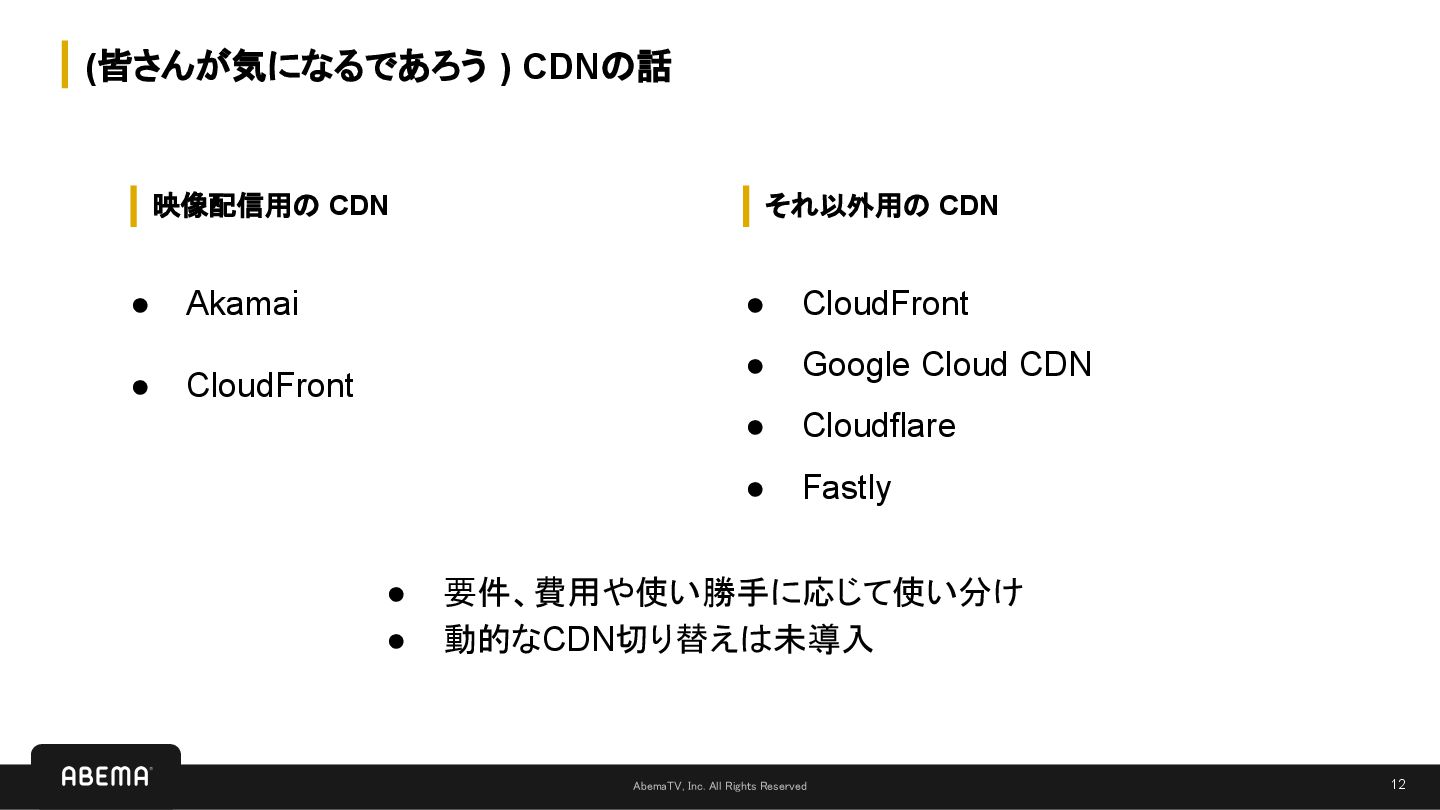 (皆さんが気になるであろう ) CDNの話

映像配信用の CDN

● Akamai
● CloudFront

それ以外用の CDN

● CloudFront
● Google Cloud CDN
● Cloudflare
● Fastly

● 要件、費用や使い勝手に応じて使い分け
● 動的なCDN切り替えは未導入

ABEMA

AbemaTV, Inc. All Rights Reserved

12